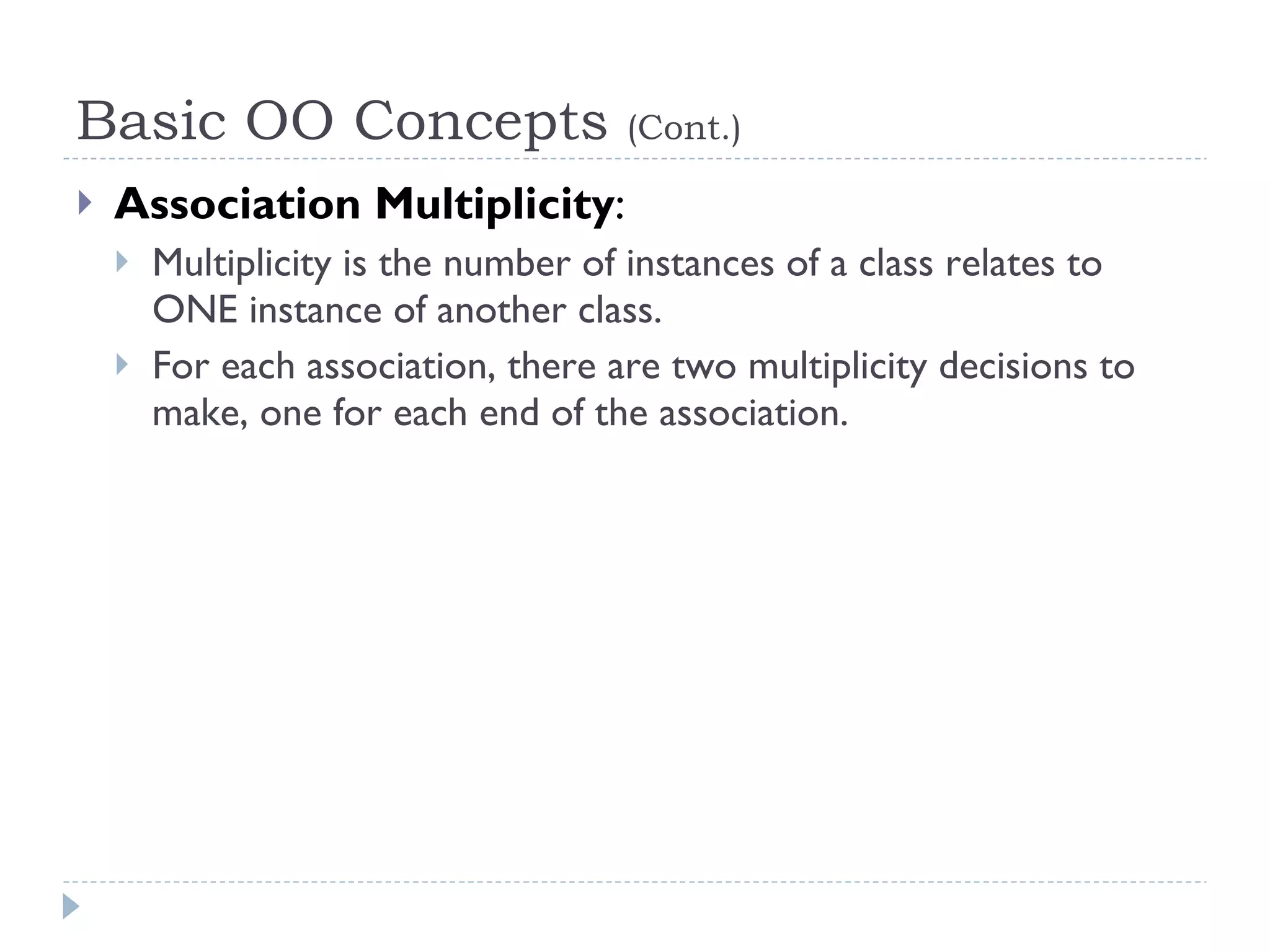 Basic OO Concepts (Cont.)

Association Multiplicity:

Multiplicity is the number of instances of a class relates to ONE instance of another class.

For each association, there are two multiplicity decisions to make, one for each end of the association.